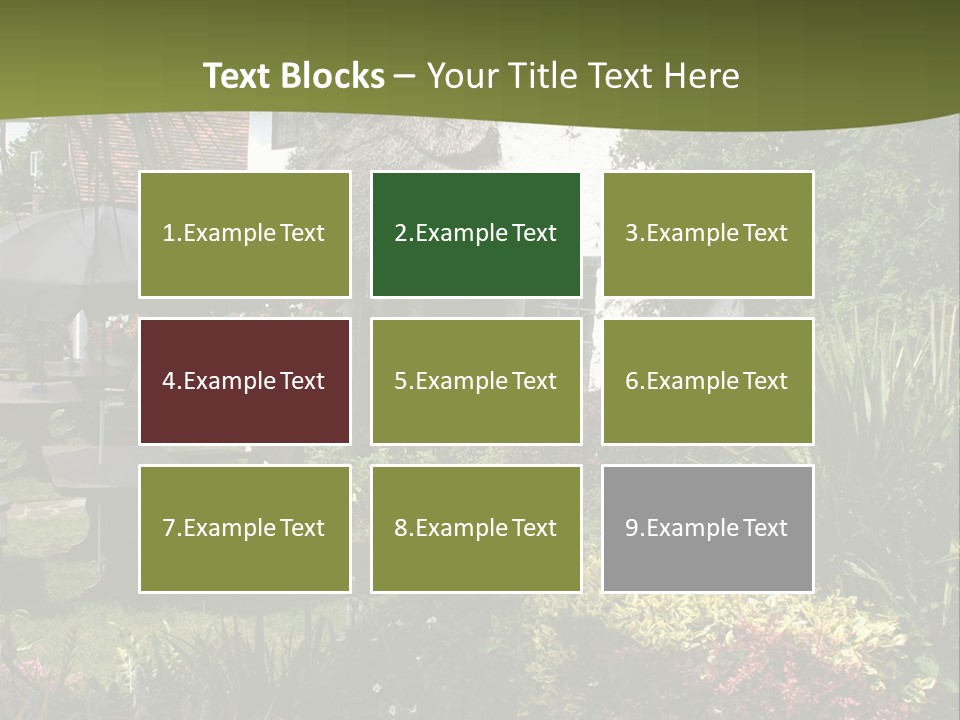 Text Blocks – Your Title Text Here

1.Example Text

2.Example Text

3.Example Text

4.Example Text

5.Example Text

6.Example Text

7.Example Text

8.Example Text

9.Example Text